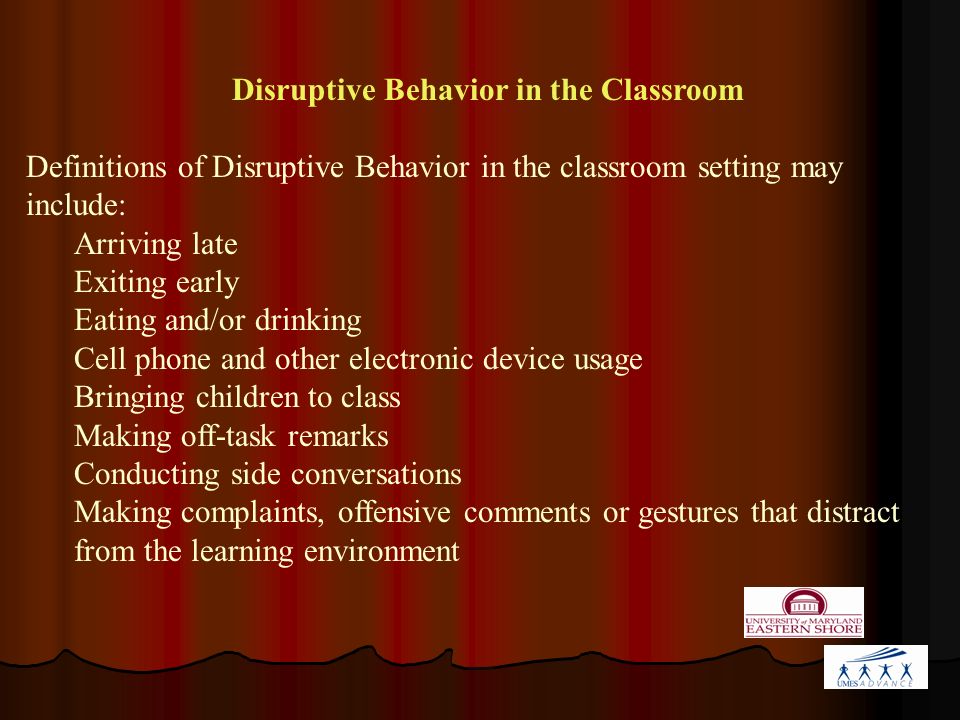 Disruptive Behavior in the Classroom

Definitions of Disruptive Behavior in the classroom setting may include:
Arriving late
Exiting early
Eating and/or drinking
Cell phone and other electronic device usage
Bringing children to class
Making off-task remarks
Conducting side conversations
Making complaints, offensive comments or gestures that distract from the learning environment

UNIVERSITY of MARYLAND EASTERN SHORE

UMES ADVANCE